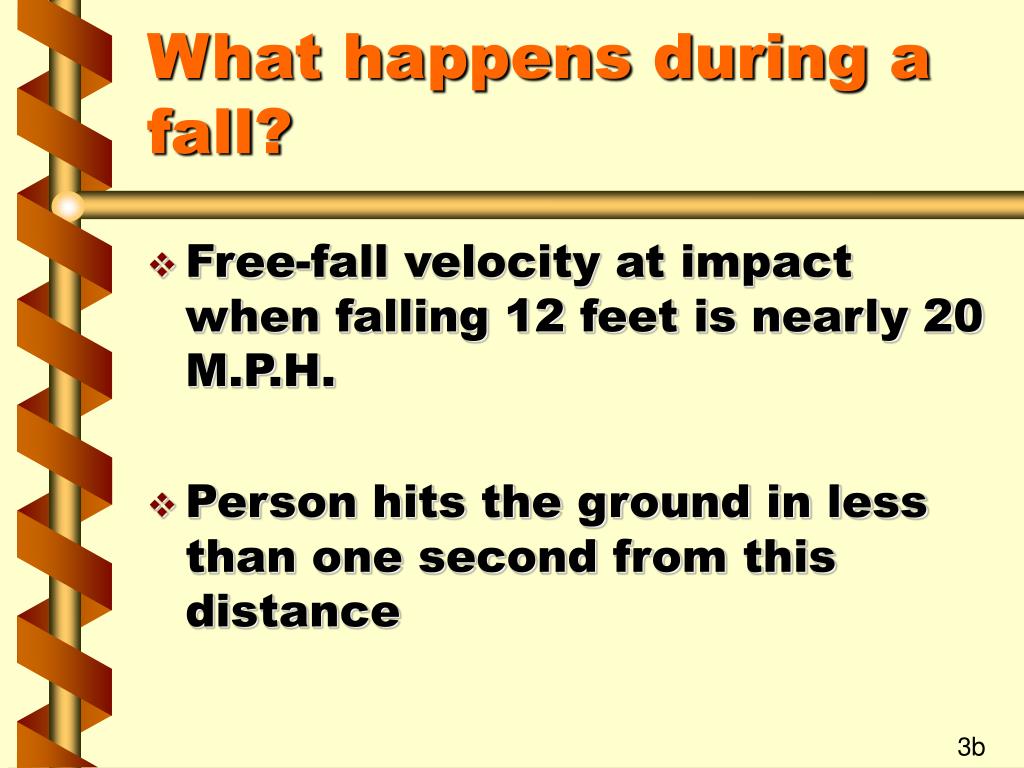 What happens during a fall?

❖ Free-fall velocity at impact when falling 12 feet is nearly 20 M.P.H.

❖ Person hits the ground in less than one second from this distance

3b